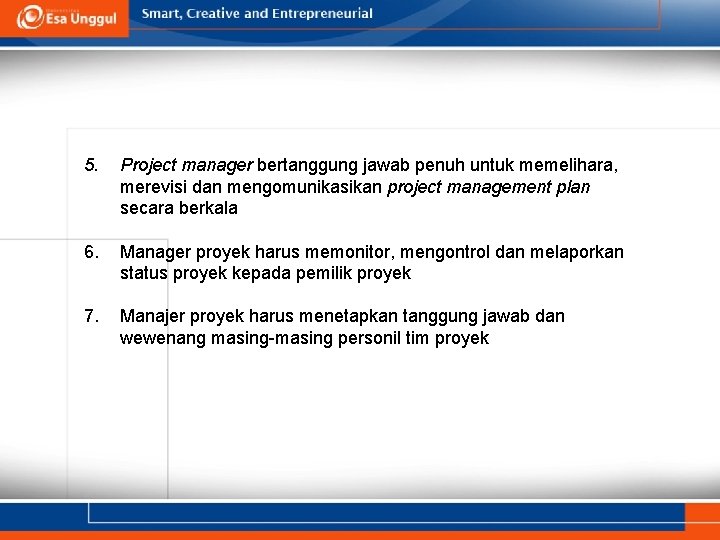 Esa Unggul

Smart, Creative and Entrepreneurial

5. Project manager bertanggung jawab penuh untuk memelihara, merevisi dan mengomunikasikan project management plan secara berkala

6. Manager proyek harus memonitor, mengontrol dan melaporkan status proyek kepada pemilik proyek

7. Manajer proyek harus menetapkan tanggung jawab dan wewenang masing-masing personil tim proyek